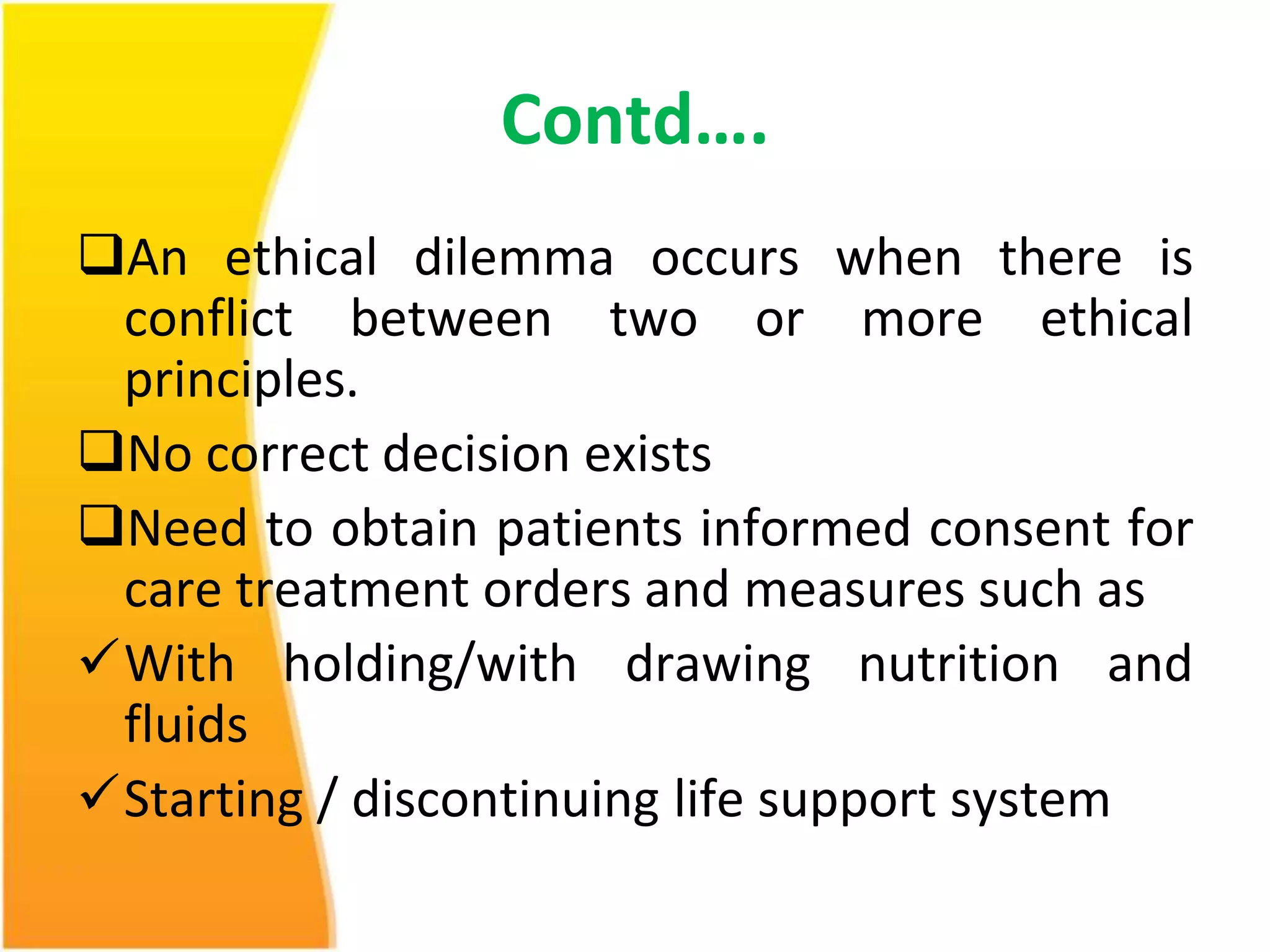 Contd….

❑An ethical dilemma occurs when there is conflict between two or more ethical principles.

❑No correct decision exists

❑Need to obtain patients informed consent for care treatment orders and measures such as

✓With holding/with drawing nutrition and fluids

✓Starting / discontinuing life support system